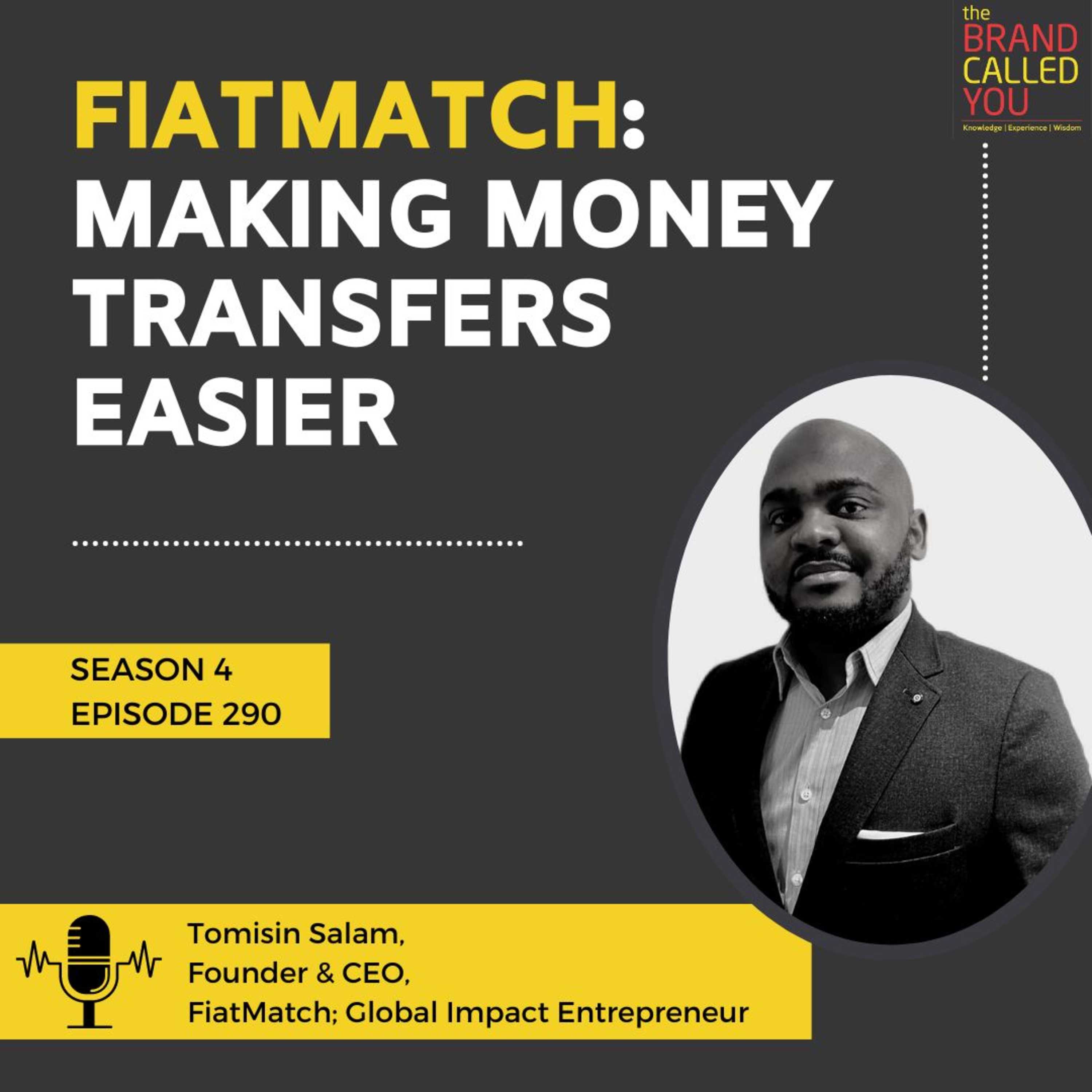 the
BRAND
CALLED
YOU
Knowledge | Experience | Wisdom

FIATMATCH: MAKING MONEY TRANSFERS EASIER

SEASON 4
EPISODE 290

Tomisin Salam,
Founder & CEO,
FiatMatch; Global Impact Entrepreneur